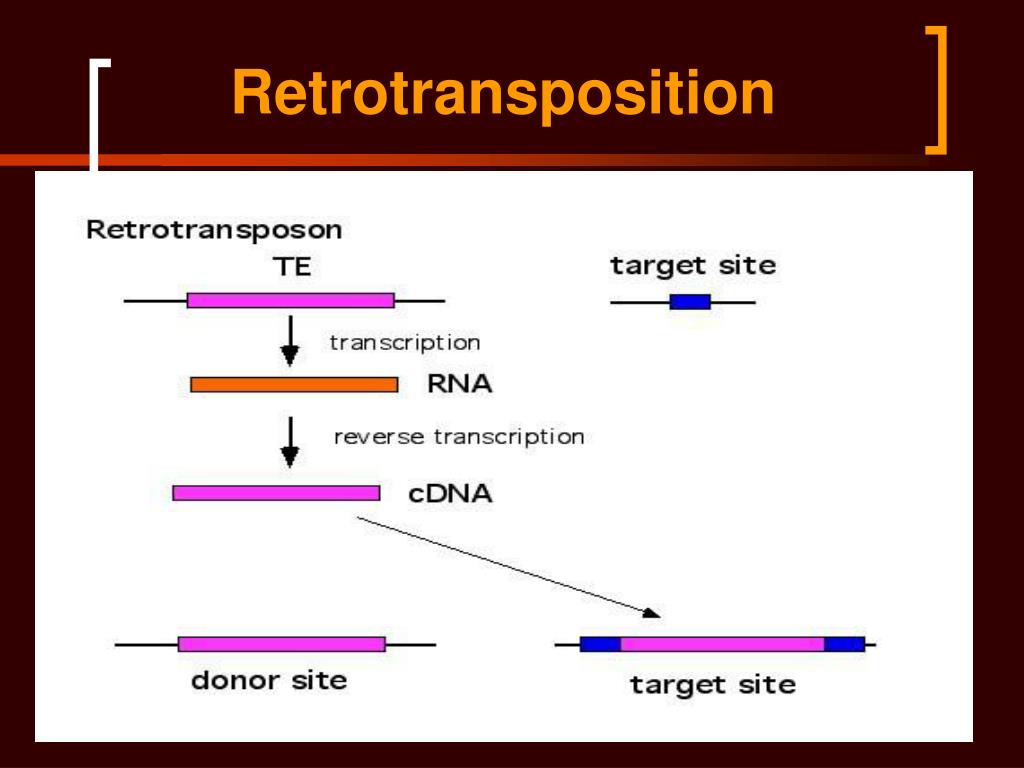 Retrotransposition

Retrotransposon

TE

target site

transcription

RNA

reverse transcription

cDNA

donor site

target site